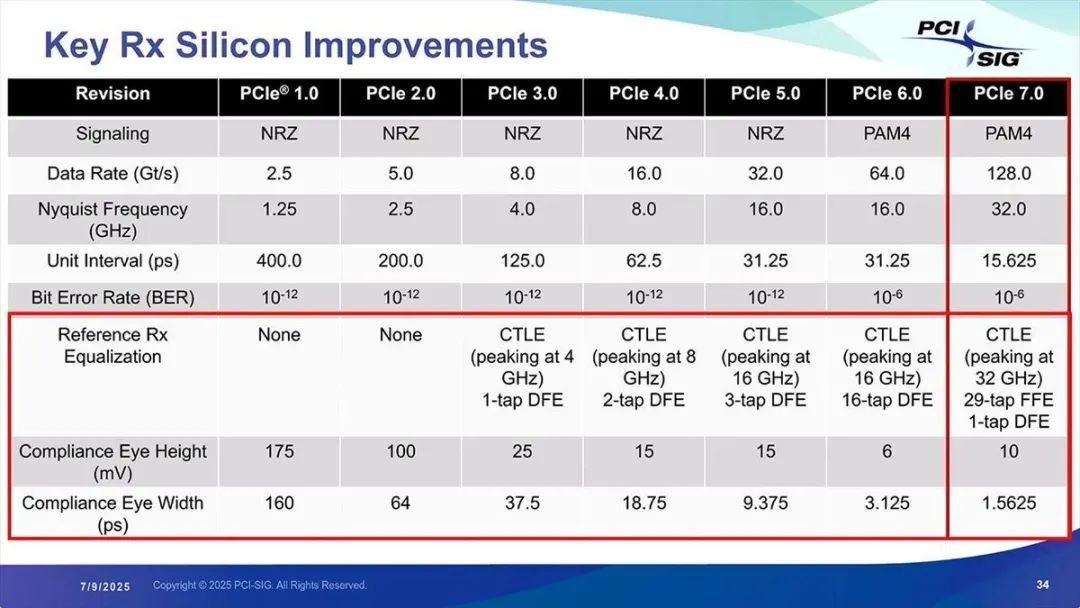 Key Rx Silicon Improvements

PCI SIG

| Revision | PCIe® 1.0 | PCIe 2.0 | PCIe 3.0 | PCIe 4.0 | PCIe 5.0 | PCIe 6.0 | PCIe 7.0 |
|---|---|---|---|---|---|---|---|
| Signaling | NRZ | NRZ | NRZ | NRZ | NRZ | PAM4 | PAM4 |
| Data Rate (Gt/s) | 2.5 | 5.0 | 8.0 | 16.0 | 32.0 | 64.0 | 128.0 |
| Nyquist Frequency (GHz) | 1.25 | 2.5 | 4.0 | 8.0 | 16.0 | 16.0 | 32.0 |
| Unit Interval (ps) | 400.0 | 200.0 | 125.0 | 62.5 | 31.25 | 31.25 | 15.625 |
| Bit Error Rate (BER) | $10^{-12}$ | $10^{-12}$ | $10^{-12}$ | $10^{-12}$ | $10^{-12}$ | $10^{-6}$ | $10^{-6}$ |
| Reference Rx Equalization | None | None | CTLE (peaking at 4 GHz) 1-tap DFE | CTLE (peaking at 8 GHz) 2-tap DFE | CTLE (peaking at 16 GHz) 3-tap DFE | CTLE (peaking at 16 GHz) 16-tap DFE | CTLE (peaking at 32 GHz) 29-tap FFE 1-tap DFE |
| Compliance Eye Height (mV) | 175 | 100 | 25 | 15 | 15 | 6 | 10 |
| Compliance Eye Width (ps) | 160 | 64 | 37.5 | 18.75 | 9.375 | 3.125 | 1.5625 |

7/9/2025 Copyright © 2025 PCI-SIG. All Rights Reserved. 34